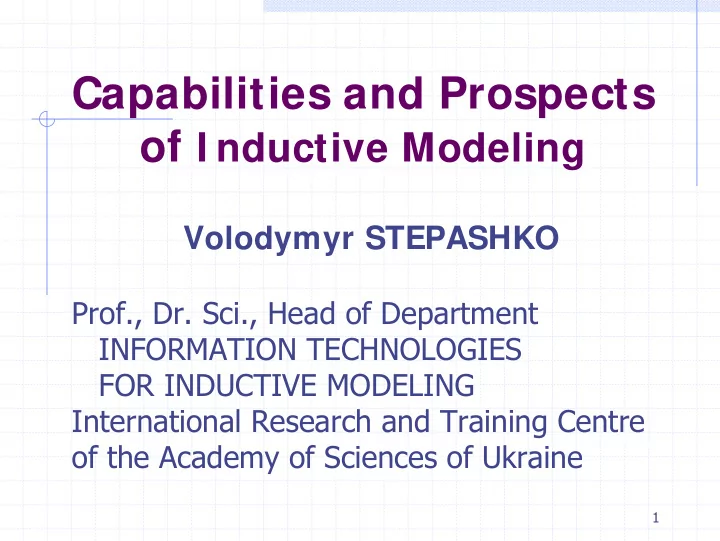 Capabilities and Prospects
of Inductive Modeling

Volodymyr STEPASHKO

Prof., Dr. Sci., Head of Department
INFORMATION TECHNOLOGIES
FOR INDUCTIVE MODELING
International Research and Training Centre
of the Academy of Sciences of Ukraine

1